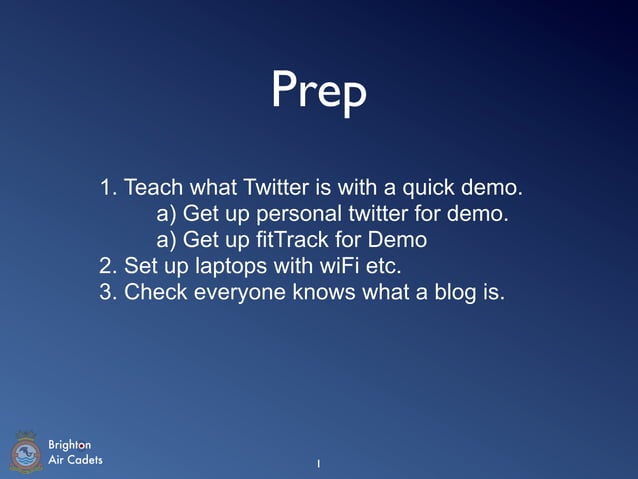 Prep

1. Teach what Twitter is with a quick demo.
a) Get up personal twitter for demo.
a) Get up fitTrack for Demo
2. Set up laptops with wiFi etc.
3. Check everyone knows what a blog is.

Brighton
Air Cadets

1